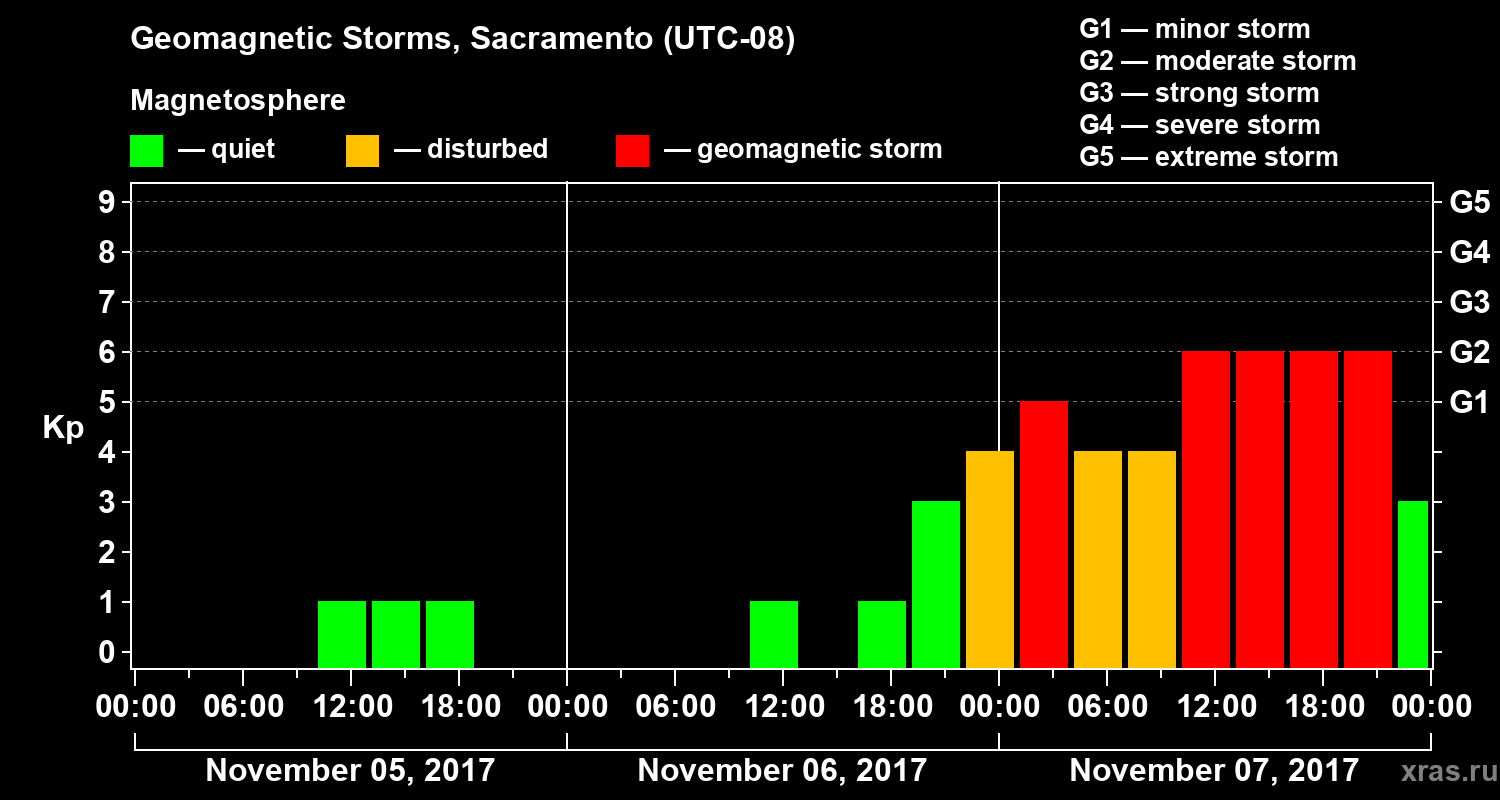 Geomagnetic Storms, Sacramento (UTC-08)

Magnetosphere

— quiet — disturbed — geomagnetic storm

G1 — minor storm
G2 — moderate storm
G3 — strong storm
G4 — severe storm
G5 — extreme storm

Kp

9
8
7
6
5
4
3
2
1
0

G5
G4
G3
G2
G1

00:00 06:00 12:00 18:00 00:00 06:00 12:00 18:00 00:00 06:00 12:00 18:00 00:00

November 05, 2017 November 06, 2017 November 07, 2017

xras.ru